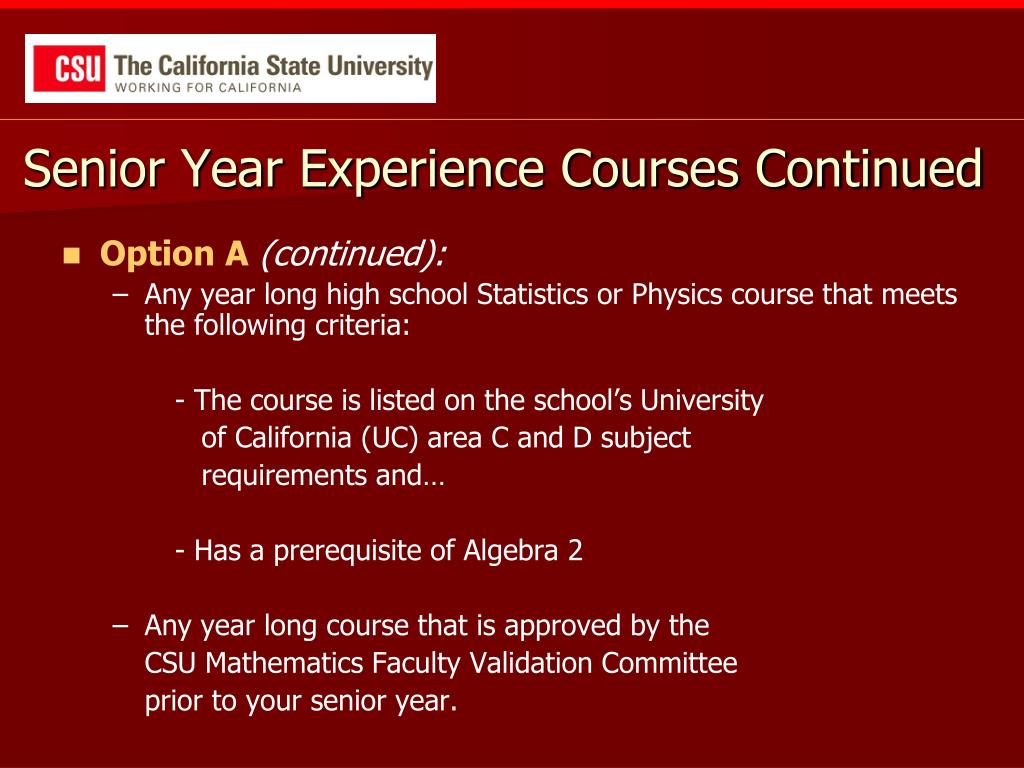 CSU The California State University
WORKING FOR CALIFORNIA

Senior Year Experience Courses Continued

Option A (continued):

– Any year long high school Statistics or Physics course that meets the following criteria:

- The course is listed on the school's University of California (UC) area C and D subject requirements and…

- Has a prerequisite of Algebra 2

– Any year long course that is approved by the CSU Mathematics Faculty Validation Committee prior to your senior year.